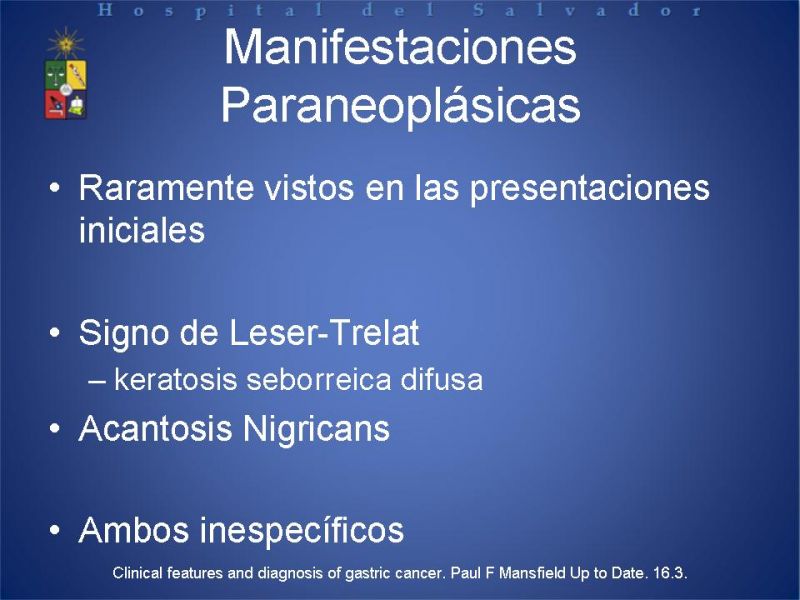 Hospital del Salvador

Manifestaciones Paraneoplásicas

• Raramente vistos en las presentaciones iniciales

• Signo de Leser-Trelat
– keratosis seborreica difusa
• Acantosis Nigricans

• Ambos inespecíficos

Clinical features and diagnosis of gastric cancer. Paul F Mansfield Up to Date. 16.3.